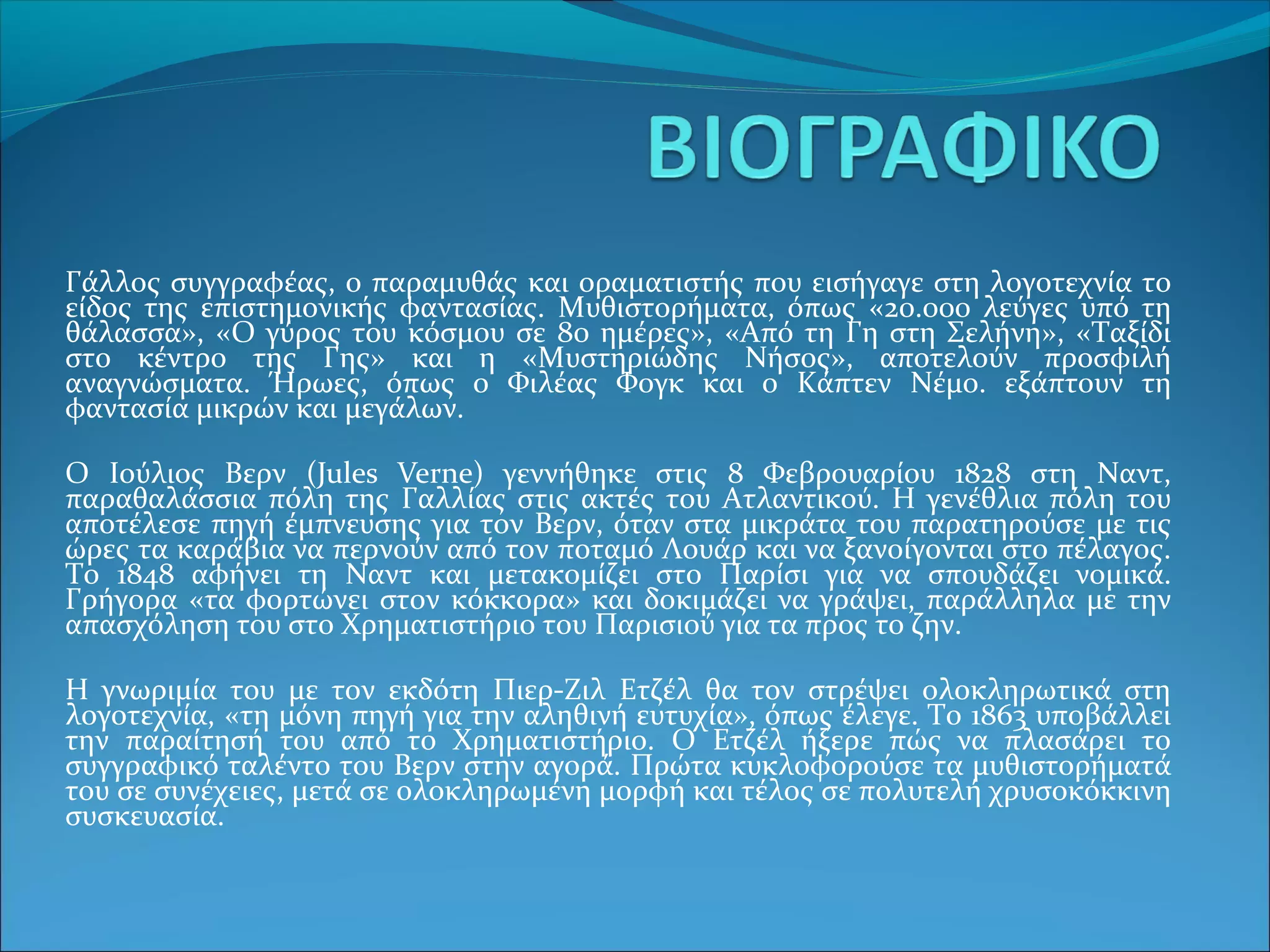 ΒΙΟΓΡΑΦΙΚΟ

Γάλλος συγγραφέας, ο παραμυθάς και οραματιστής που εισήγαγε στη λογοτεχνία το είδος της επιστημονικής φαντασίας. Μυθιστορήματα, όπως «20.000 λεύγες υπό τη θάλασσα», «Ο γύρος του κόσμου σε 80 ημέρες», «Από τη Γη στη Σελήνη», «Ταξίδι στο κέντρο της Γης» και η «Μυστηριώδης Νήσος», αποτελούν προσφιλή αναγνώσματα. Ήρωες, όπως ο Φιλέας Φογκ και ο Κάπτεν Νέμο. εξάπτουν τη φαντασία μικρών και μεγάλων.

Ο Ιούλιος Βερν (Jules Verne) γεννήθηκε στις 8 Φεβρουαρίου 1828 στη Ναντ, παραθαλάσσια πόλη της Γαλλίας στις ακτές του Ατλαντικού. Η γενέθλια πόλη του αποτέλεσε πηγή έμπνευσης για τον Βερν, όταν στα μικράτα του παρατηρούσε με τις ώρες τα καράβια να περνούν από τον ποταμό Λουάρ και να ξανοίγονται στο πέλαγος. Το 1848 αφήνει τη Ναντ και μετακομίζει στο Παρίσι για να σπουδάζει νομικά. Γρήγορα «τα φορτώνει στον κόκκορα» και δοκιμάζει να γράψει, παράλληλα με την απασχόληση του στο Χρηματιστήριο του Παρισιού για τα προς το ζην.

Η γνωριμία του με τον εκδότη Πιερ-Ζιλ Ετζέλ θα τον στρέψει ολοκληρωτικά στη λογοτεχνία, «τη μόνη πηγή για την αληθινή ευτυχία», όπως έλεγε. Το 1863 υποβάλλει την παραίτησή του από το Χρηματιστήριο. Ο Ετζέλ ήξερε πώς να πλασάρει το συγγραφικό ταλέντο του Βερν στην αγορά. Πρώτα κυκλοφορούσε τα μυθιστορήματά του σε συνέχειες, μετά σε ολοκληρωμένη μορφή και τέλος σε πολυτελή χρυσοκόκκινη συσκευασία.